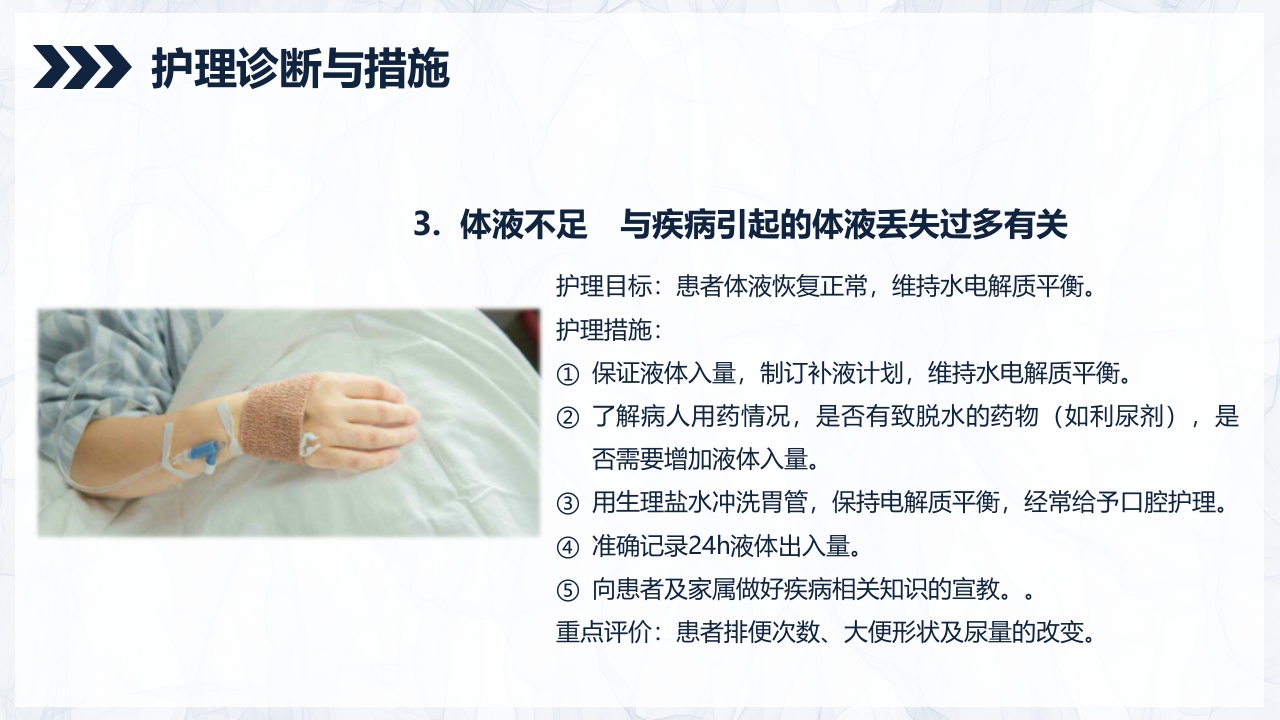 护理诊断与措施

3. 体液不足　与疾病引起的体液丢失过多有关

护理目标：患者体液恢复正常，维持水电解质平衡。

护理措施：

① 保证液体入量，制订补液计划，维持水电解质平衡。

② 了解病人用药情况，是否有致脱水的药物（如利尿剂），是否需要增加液体入量。

③ 用生理盐水冲洗胃管，保持电解质平衡，经常给予口腔护理。

④ 准确记录24h液体出入量。

⑤ 向患者及家属做好疾病相关知识的宣教。。

重点评价：患者排便次数、大便形状及尿量的改变。